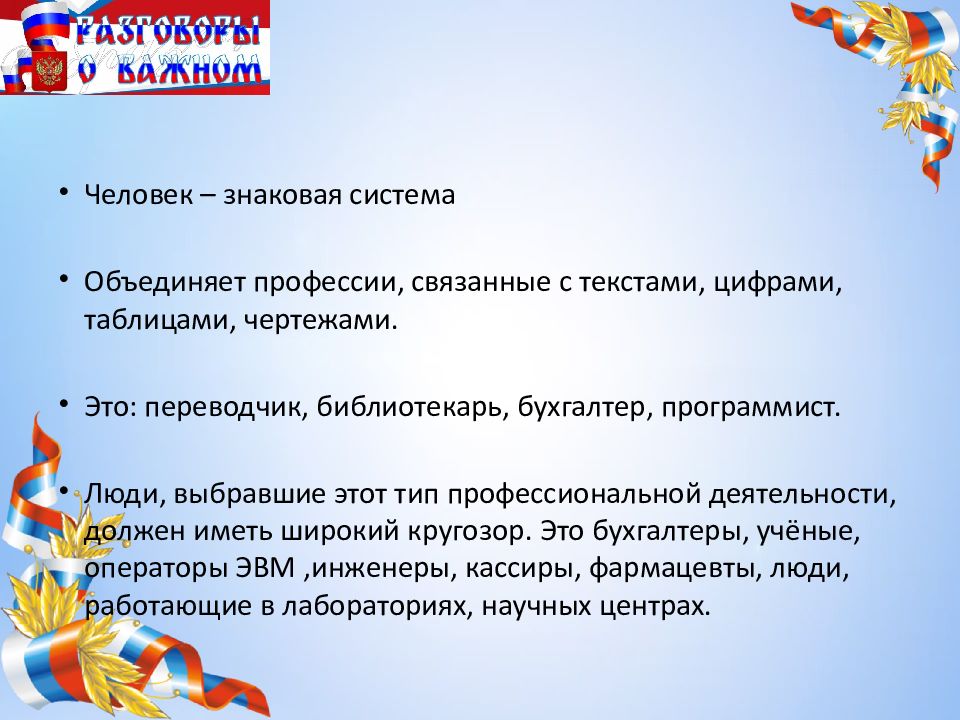 РАЗГОВОРЫ О ВАЖНОМ

• Человек – знаковая система

• Объединяет профессии, связанные с текстами, цифрами, таблицами, чертежами.

• Это: переводчик, библиотекарь, бухгалтер, программист.

• Люди, выбравшие этот тип профессиональной деятельности, должен иметь широкий кругозор. Это бухгалтеры, учёные, операторы ЭВМ ,инженеры, кассиры, фармацевты, люди, работающие в лабораториях, научных центрах.